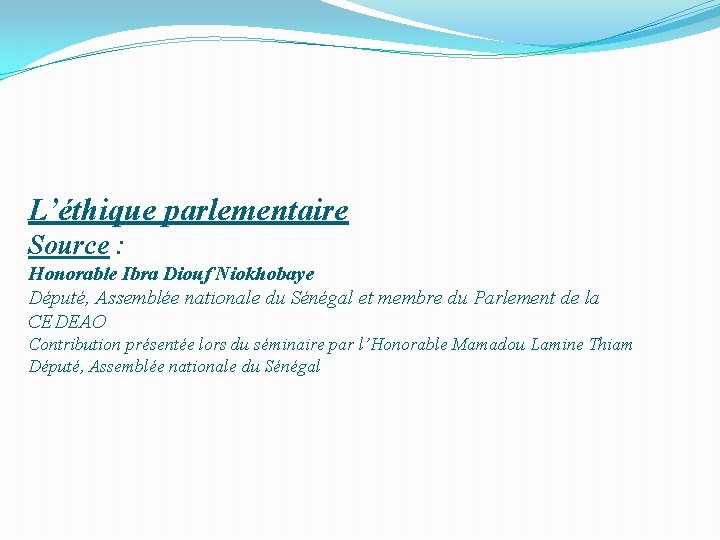 L’éthique parlementaire
Source :
Honorable Ibra Diouf Niokhobaye
Député, Assemblée nationale du Sénégal et membre du Parlement de la CEDEAO
Contribution présentée lors du séminaire par l’Honorable Mamadou Lamine Thiam
Député, Assemblée nationale du Sénégal